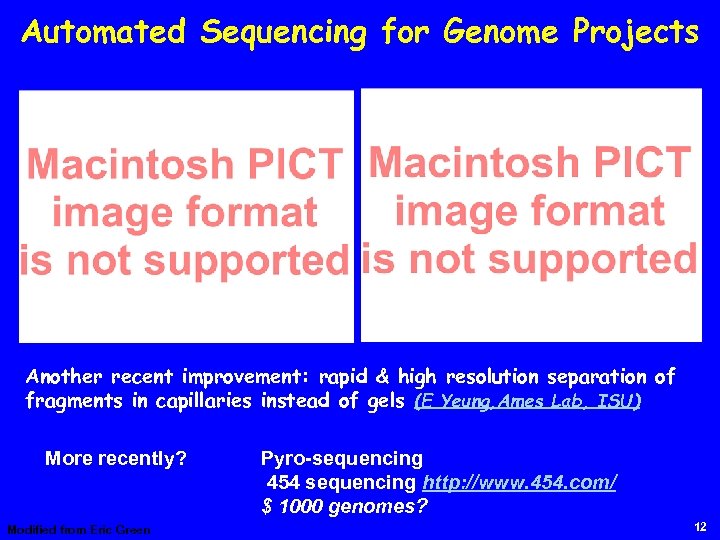 Automated Sequencing for Genome Projects

Macintosh PICT image format is not supported

Macintosh PICT image format is not supported

Another recent improvement: rapid & high resolution separation of fragments in capillaries instead of gels (E Yeung,Ames Lab, ISU)

More recently?

Pyro-sequencing
454 sequencing http://www.454.com/
$ 1000 genomes?

Modified from Eric Green

12